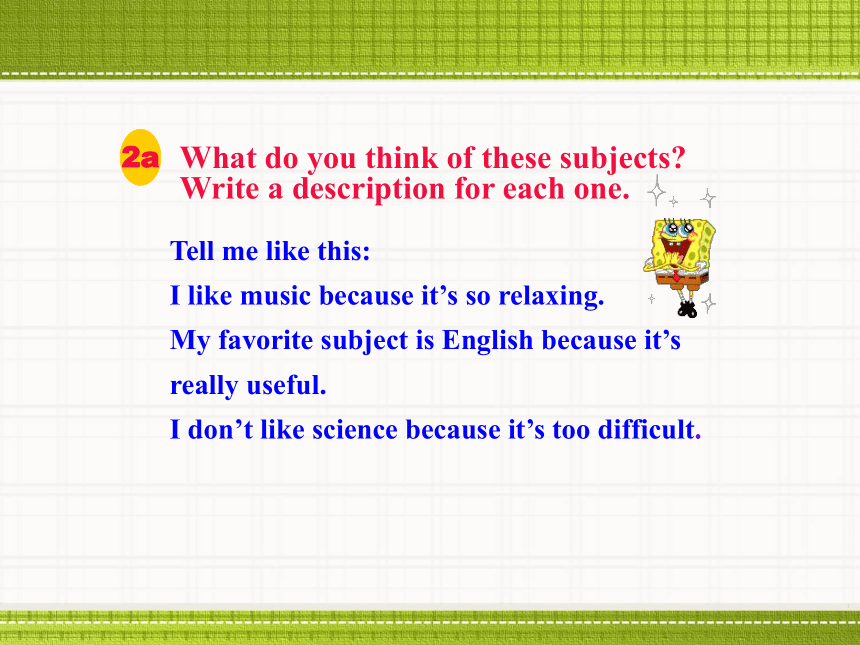 2a What do you think of these subjects? Write a description for each one.

Tell me like this:

I like music because it’s so relaxing.

My favorite subject is English because it’s really useful.

I don’t like science because it’s too difficult.